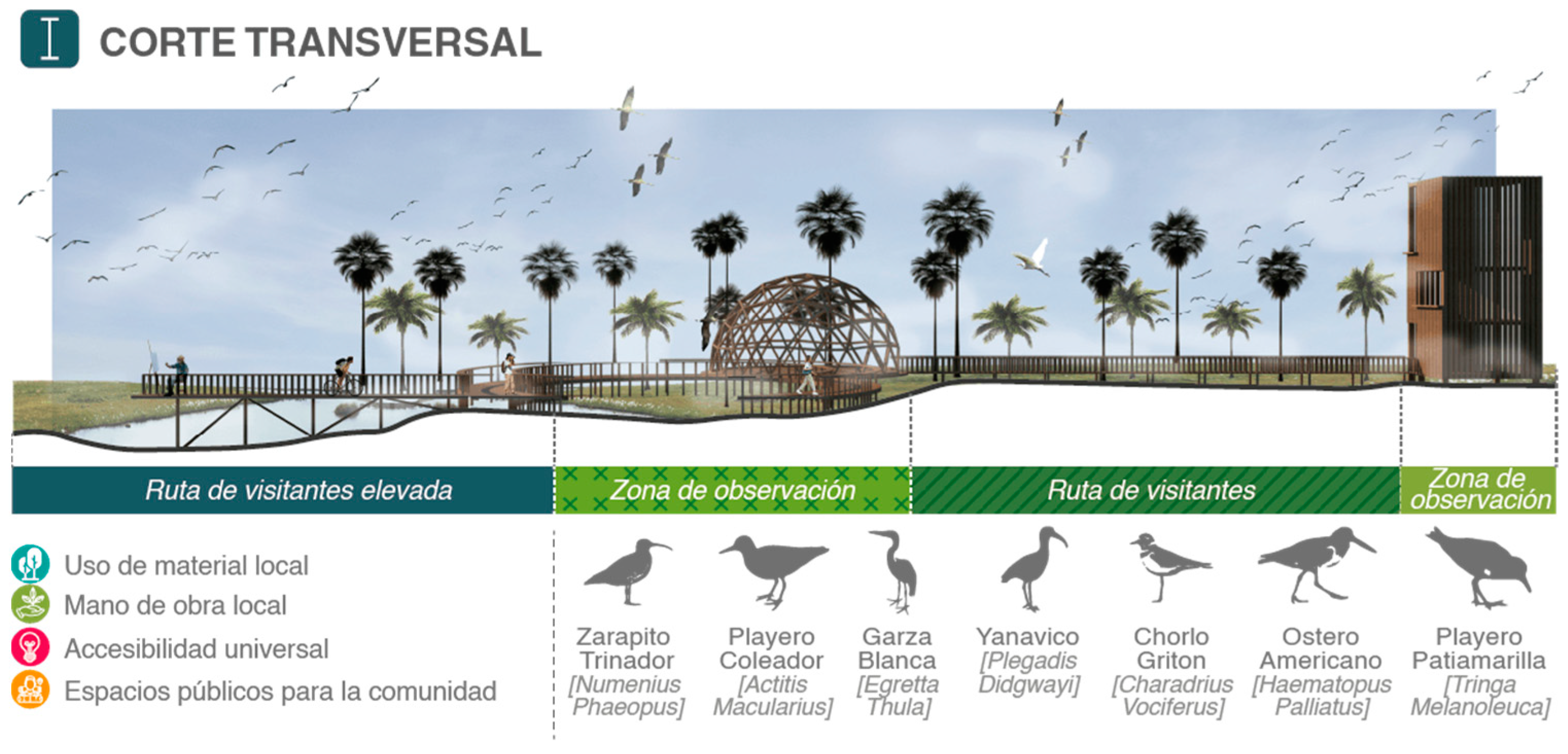 I CORTE TRANSVERSAL

Ruta de visitantes elevada

Zona de observación

Ruta de visitantes

Zona de observación

Uso de material local
Mano de obra local
Accesibilidad universal
Espacios públicos para la comunidad

Zarapito Trinador [Numenius Phaeopus]

Playero Coleador [Actitis Macularius]

Garza Blanca [Egretta Thula]

Yanavico [Plegadis Didgwayi]

Chorlo Griton [Charadrius Vociferus]

Ostero Americano [Haematopus Palliatus]

Playero Patiamarilla [Tringa Melanoleuca]